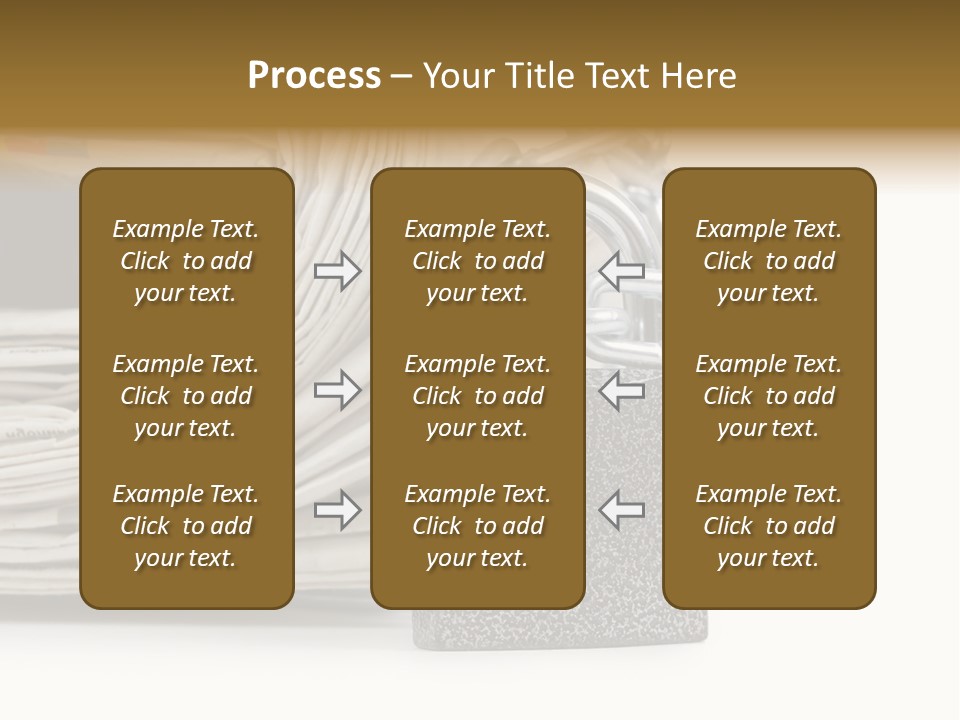 Process – Your Title Text Here

Example Text. Click to add your text.

Example Text. Click to add your text.

Example Text. Click to add your text.

Example Text. Click to add your text.

Example Text. Click to add your text.

Example Text. Click to add your text.

Example Text. Click to add your text.

Example Text. Click to add your text.

Example Text. Click to add your text.